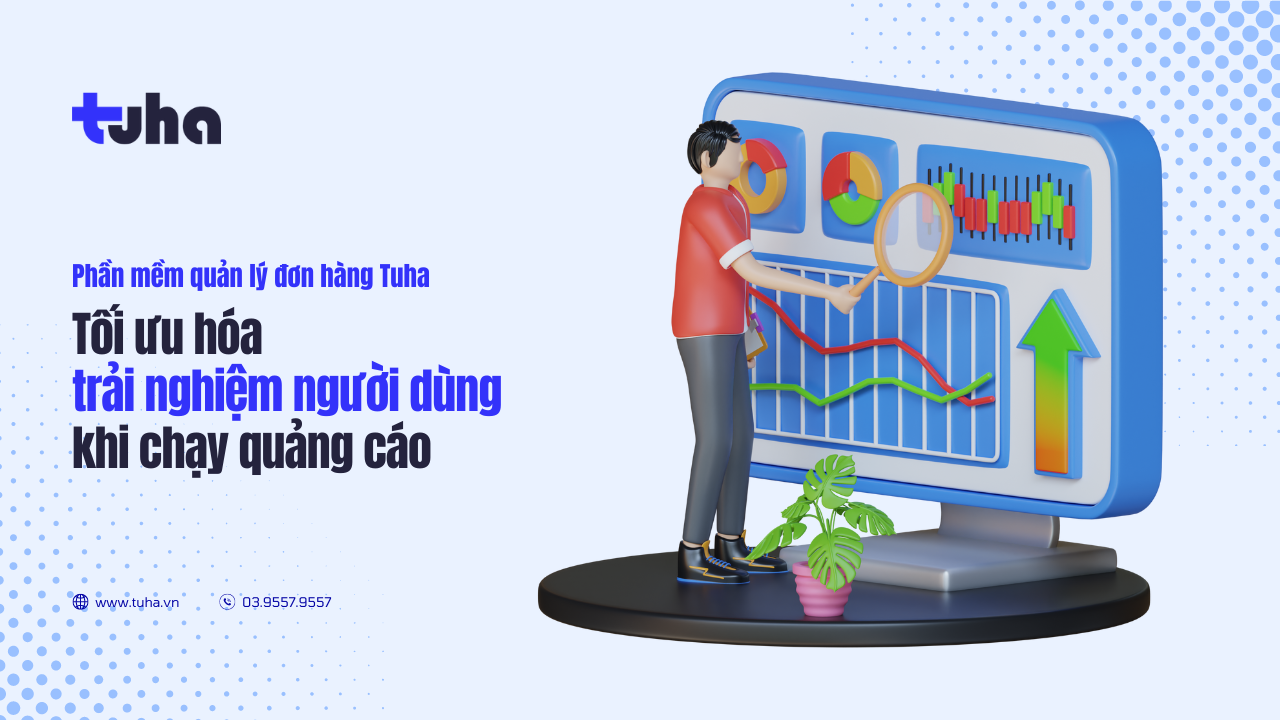 tuha

Phần mềm quản lý đơn hàng Tuha

Tối ưu hóa trải nghiệm người dùng khi chạy quảng cáo

www.tuha.vn 03.9557.9557